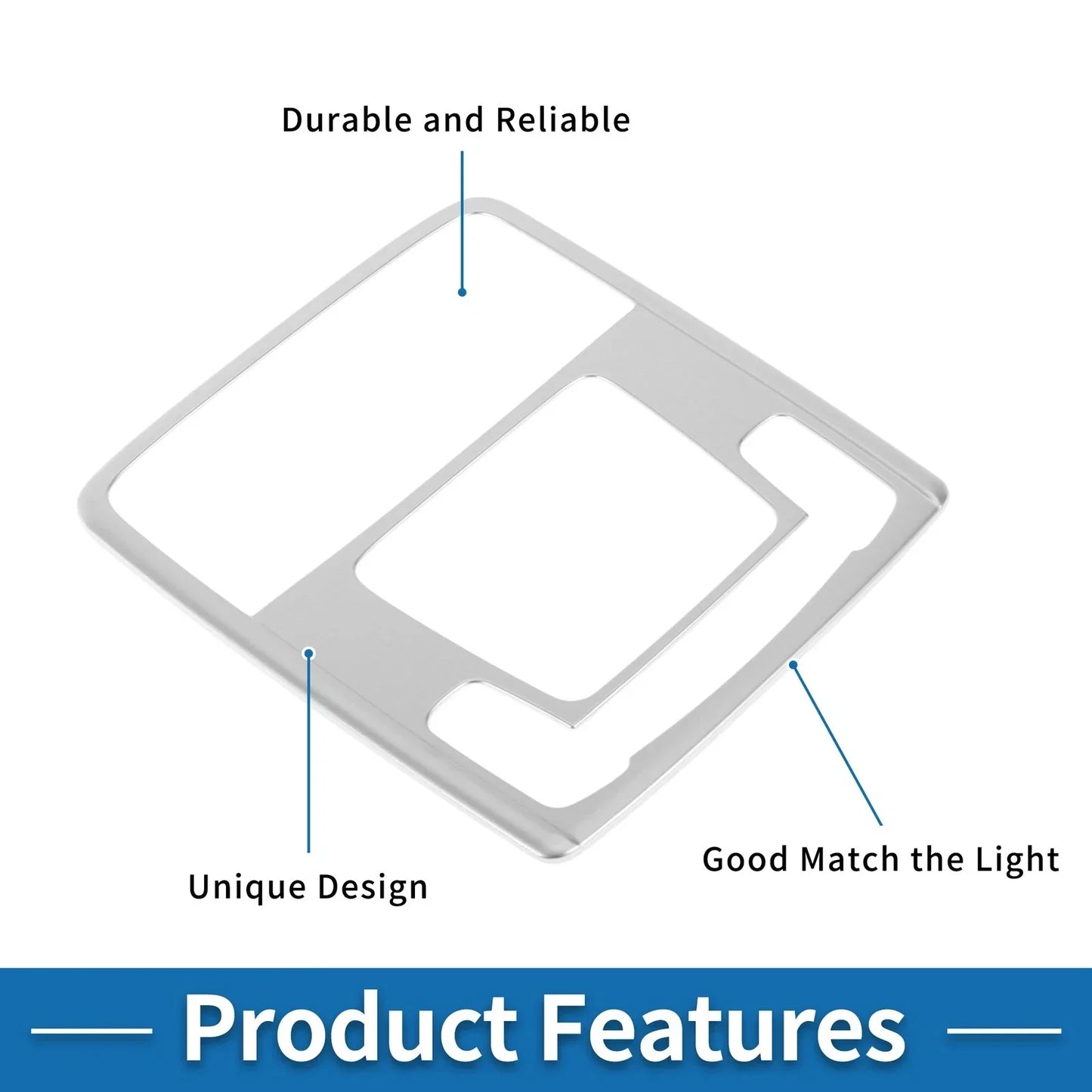 Durable and Reliable

Unique Design

Good Match the Light

Product Features